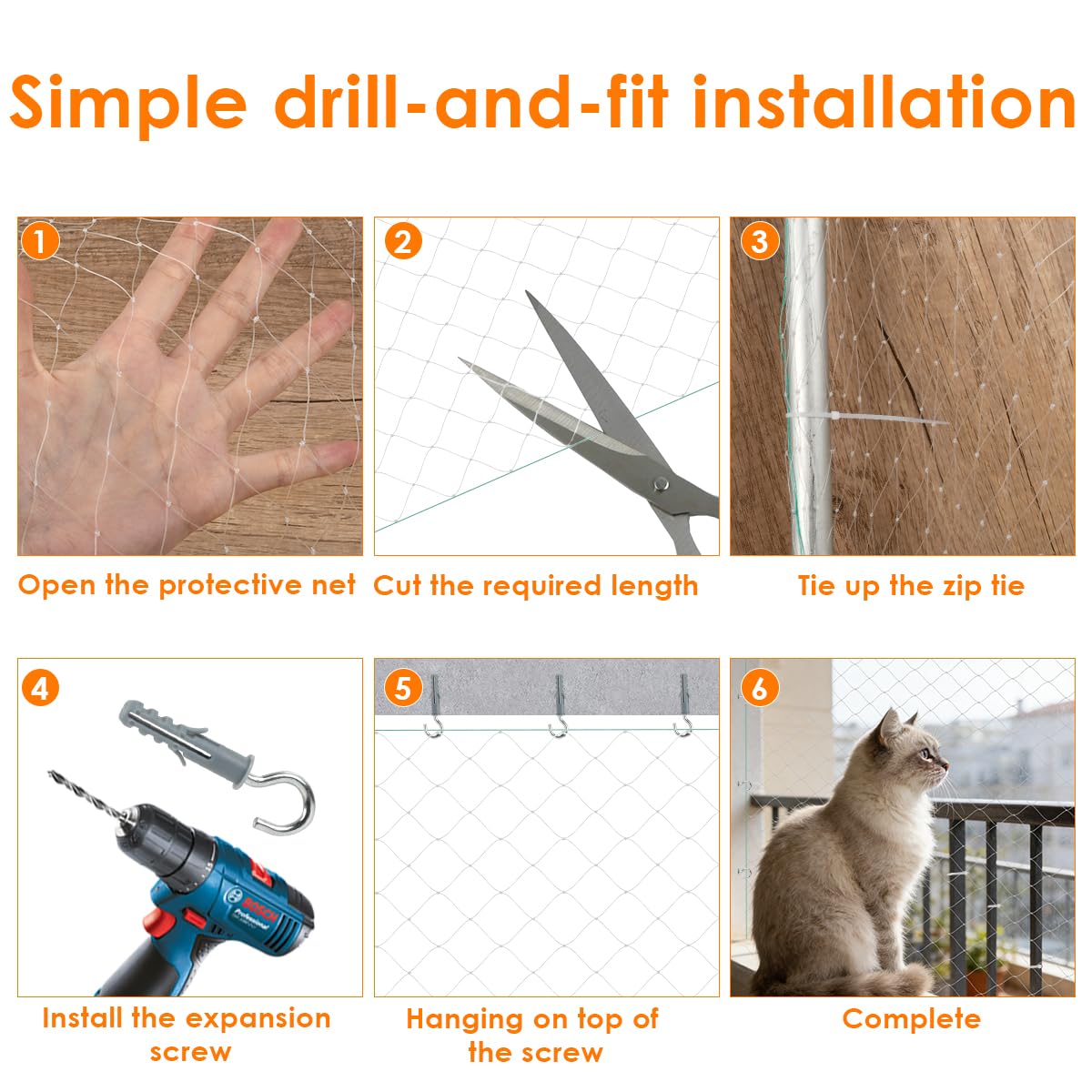 Simple drill-and-fit installation

1
Open the protective net

2
Cut the required length

3
Tie up the zip tie

4
BOSCH
Professional
Install the expansion screw

5
Hanging on top of the screw

6
Complete